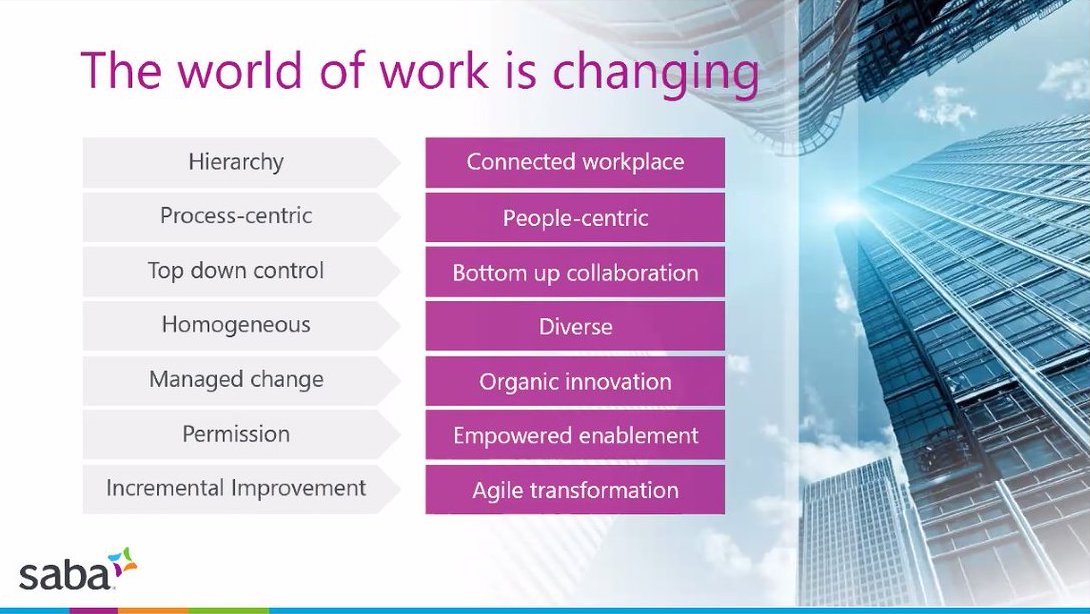 The world of work is changing

Hierarchy
Process-centric
Top down control
Homogeneous
Managed change
Permission
Incremental Improvement

Connected workplace
People-centric
Bottom up collaboration
Diverse
Organic innovation
Empowered enablement
Agile transformation

saba